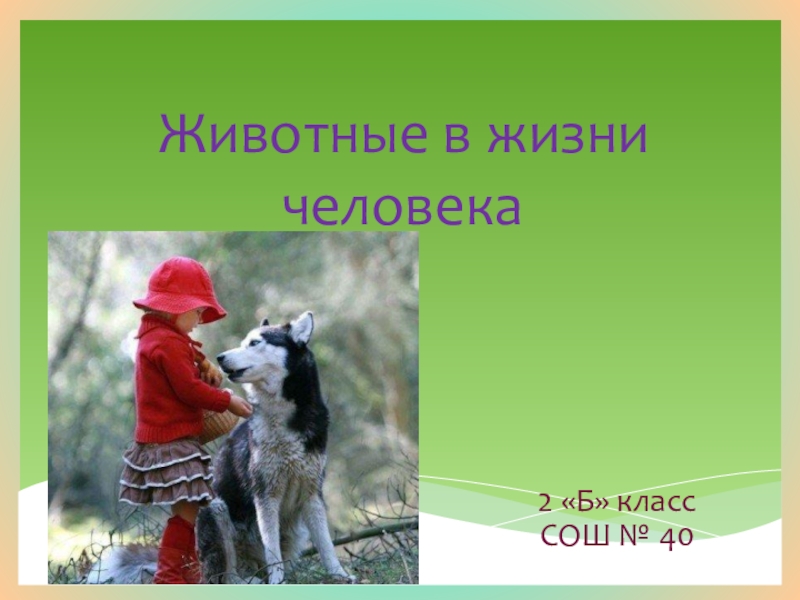 Животные в жизни человека

2 «Б» класс
СОШ № 40